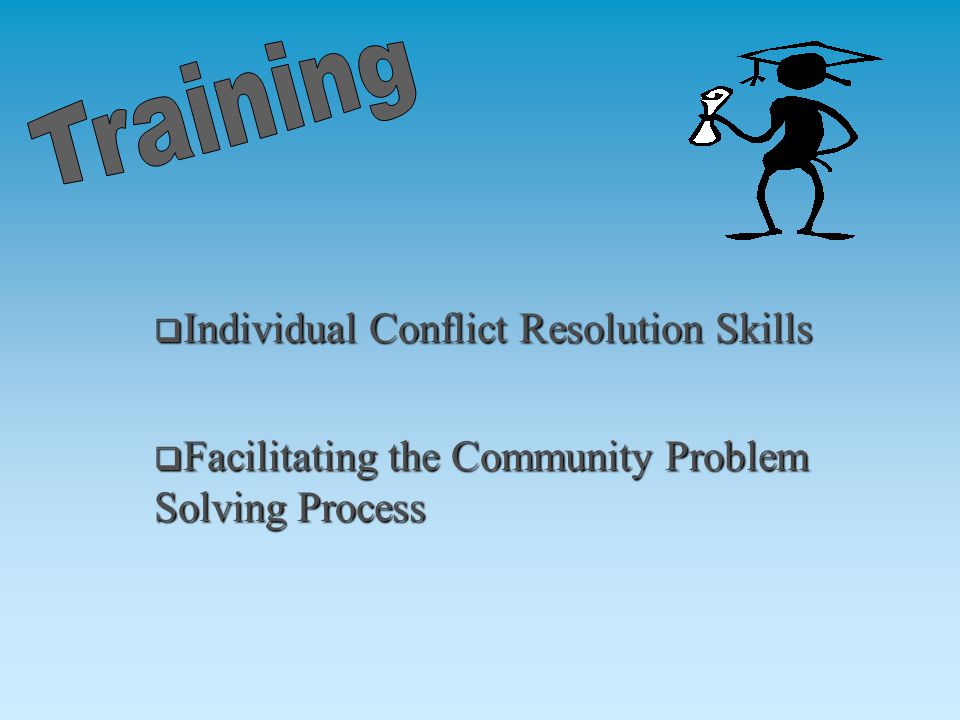 Training

❑Individual Conflict Resolution Skills

❑Facilitating the Community Problem Solving Process